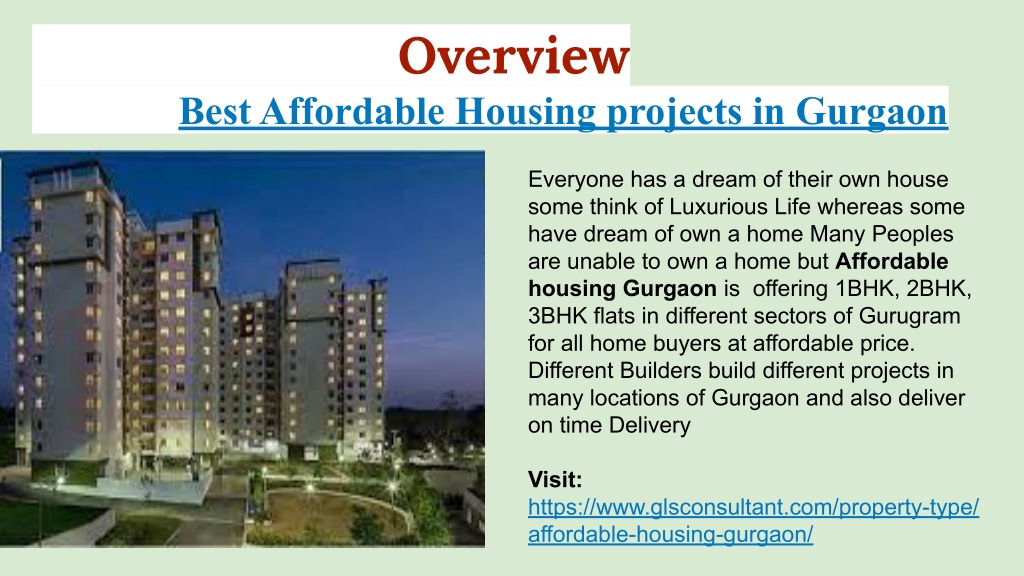 Overview

Best Affordable Housing projects in Gurgaon

Everyone has a dream of their own house some think of Luxurious Life whereas some have dream of own a home Many Peoples are unable to own a home but Affordable housing Gurgaon is offering 1BHK, 2BHK, 3BHK flats in different sectors of Gurugram for all home buyers at affordable price. Different Builders build different projects in many locations of Gurgaon and also deliver on time Delivery

Visit:
https://www.glsconsultant.com/property-type/affordable-housing-gurgaon/